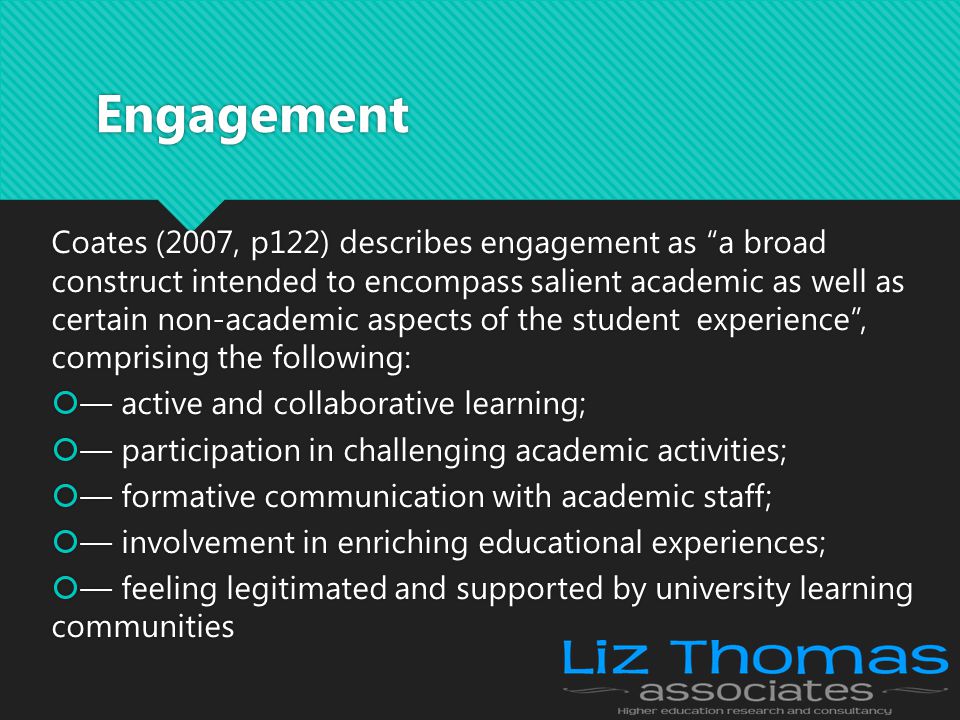 Engagement

Coates (2007, p122) describes engagement as “a broad construct intended to encompass salient academic as well as certain non-academic aspects of the student experience”, comprising the following:

— active and collaborative learning;

— participation in challenging academic activities;

— formative communication with academic staff;

— involvement in enriching educational experiences;

— feeling legitimated and supported by university learning communities

Liz Thomas
associates
Higher education research and consultancy